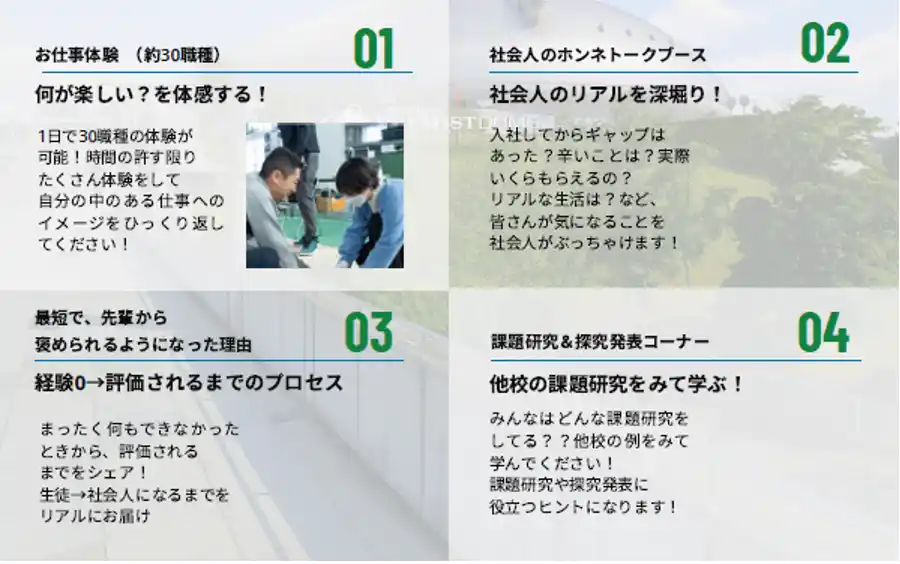 お仕事体験　（約30職種）

01

何が楽しい？を体感する！

1日で30職種の体験が可能！時間の許す限りたくさん体験をして自分の中のある仕事へのイメージをひっくり返してください！

社会人のホンネトークブース

02

社会人のリアルを深堀り！

入社してからギャップはあった？辛いことは？実際いくらもらえるの？リアルな生活は？など、皆さんが気になることを社会人がぶっちゃけます！

最短で、先輩から褒められるようになった理由

03

経験0→評価されるまでのプロセス

まったく何もできなかったときから、評価されるまでをシェア！生徒→社会人になるまでをリアルにお届け

課題研究＆探究発表コーナー

04

他校の課題研究をみて学ぶ！

みんなはどんな課題研究をしてる？？他校の例をみて学んでください！課題研究や探究発表に役立つヒントになります！